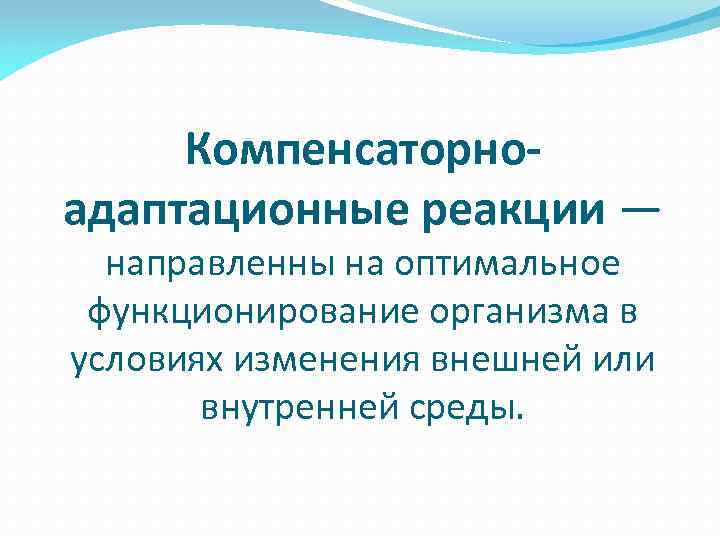 Компенсаторно-адаптационные реакции — направленны на оптимальное функционирование организма в условиях изменения внешней или внутренней среды.